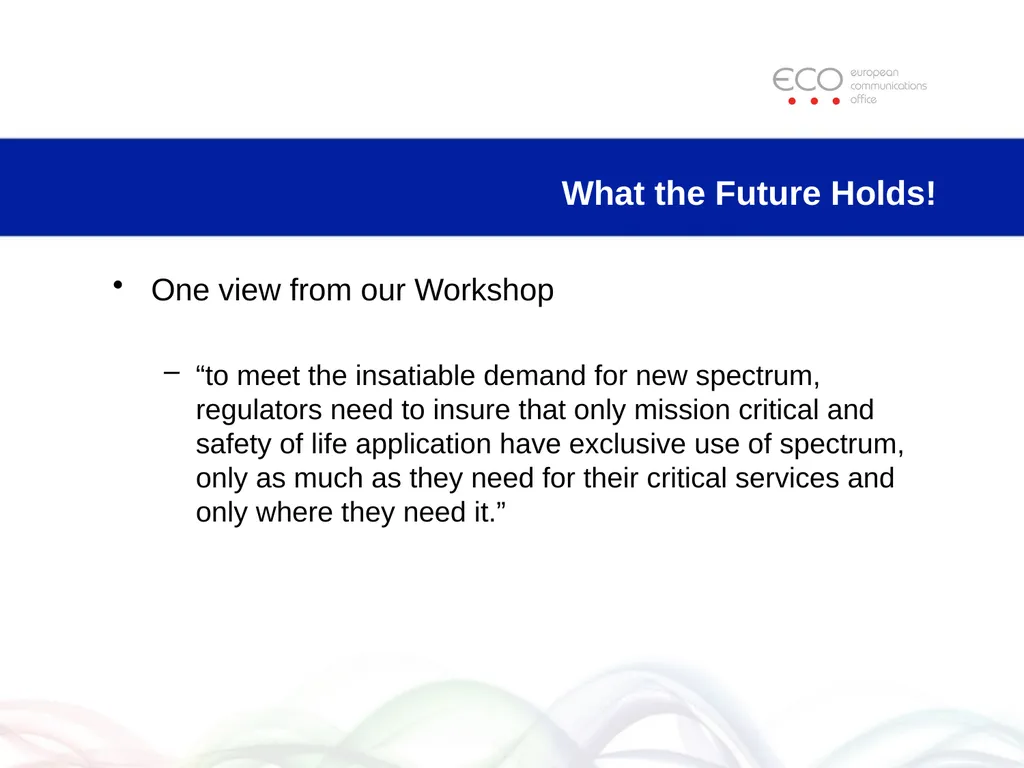 ECO european communications office

What the Future Holds!

• One view from our Workshop

– “to meet the insatiable demand for new spectrum, regulators need to insure that only mission critical and safety of life application have exclusive use of spectrum, only as much as they need for their critical services and only where they need it.”